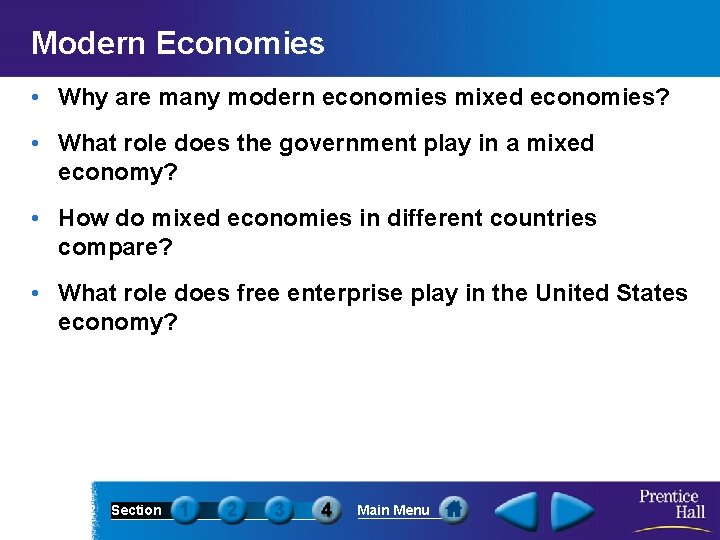 Modern Economies

• Why are many modern economies mixed economies?

• What role does the government play in a mixed economy?

• How do mixed economies in different countries compare?

• What role does free enterprise play in the United States economy?

Section 1 2 3 4 Main Menu

Prentice Hall